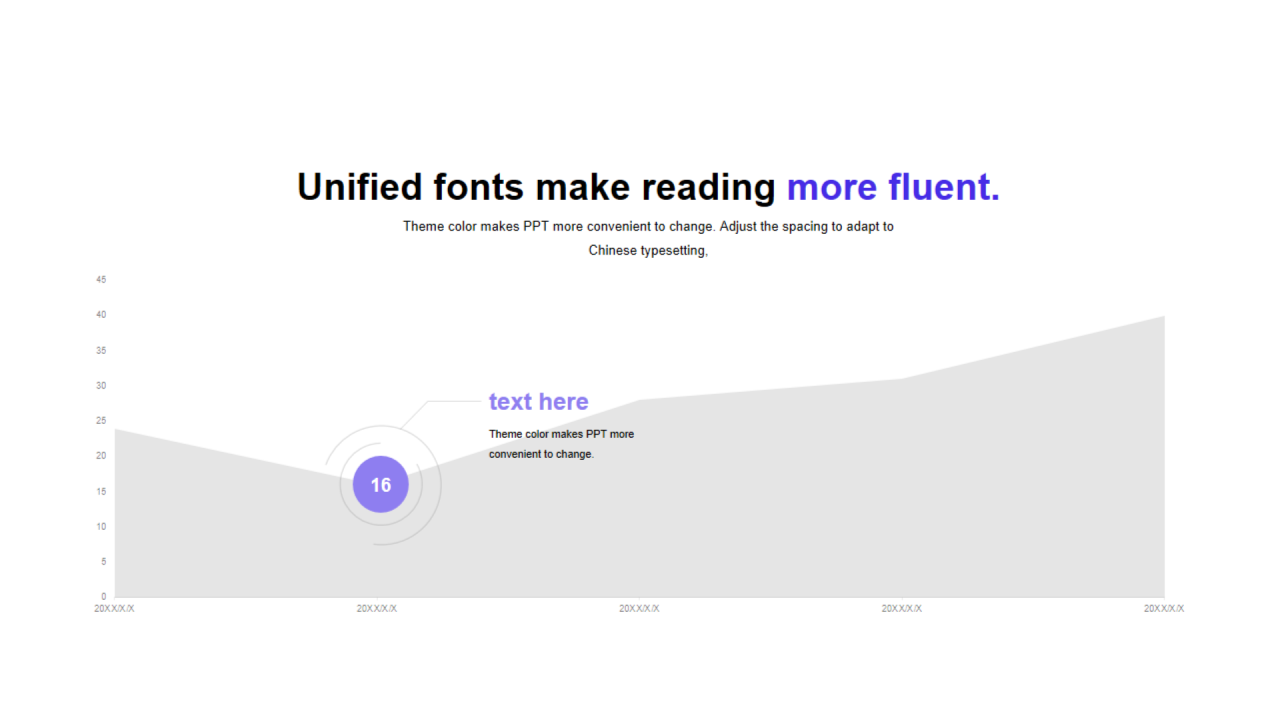 Unified fonts make reading more fluent.

Theme color makes PPT more convenient to change. Adjust the spacing to adapt to Chinese typesetting,

45
40
35
30
25
20
15
10
5
0

text here

Theme color makes PPT more convenient to change.

16

20XX/X/X
20XX/X/X
20XX/X/X
20XX/X/X
20XX/X/X